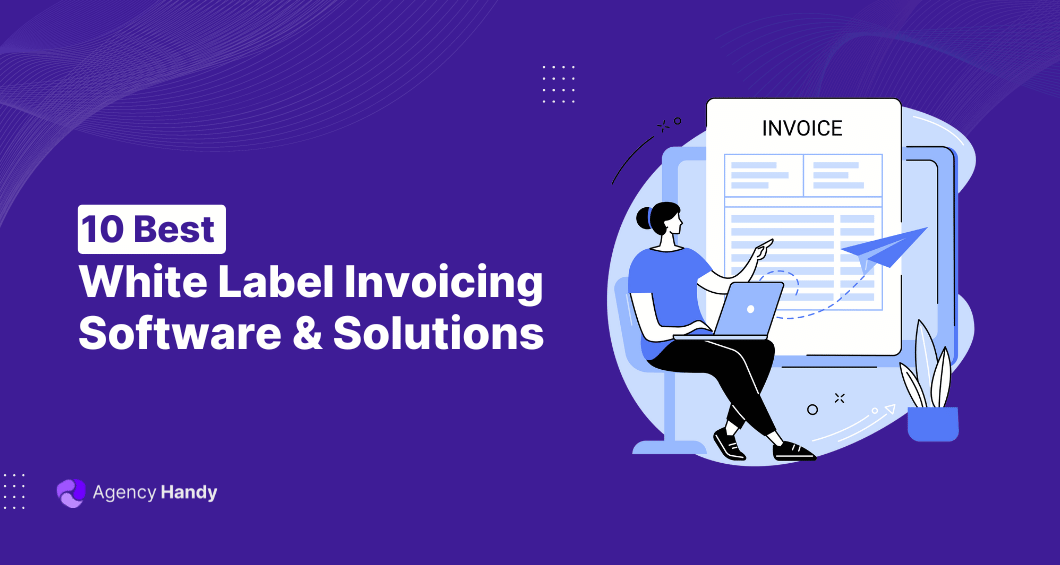 10 Best
White Label Invoicing Software & Solutions

INVOICE

Agency Handy